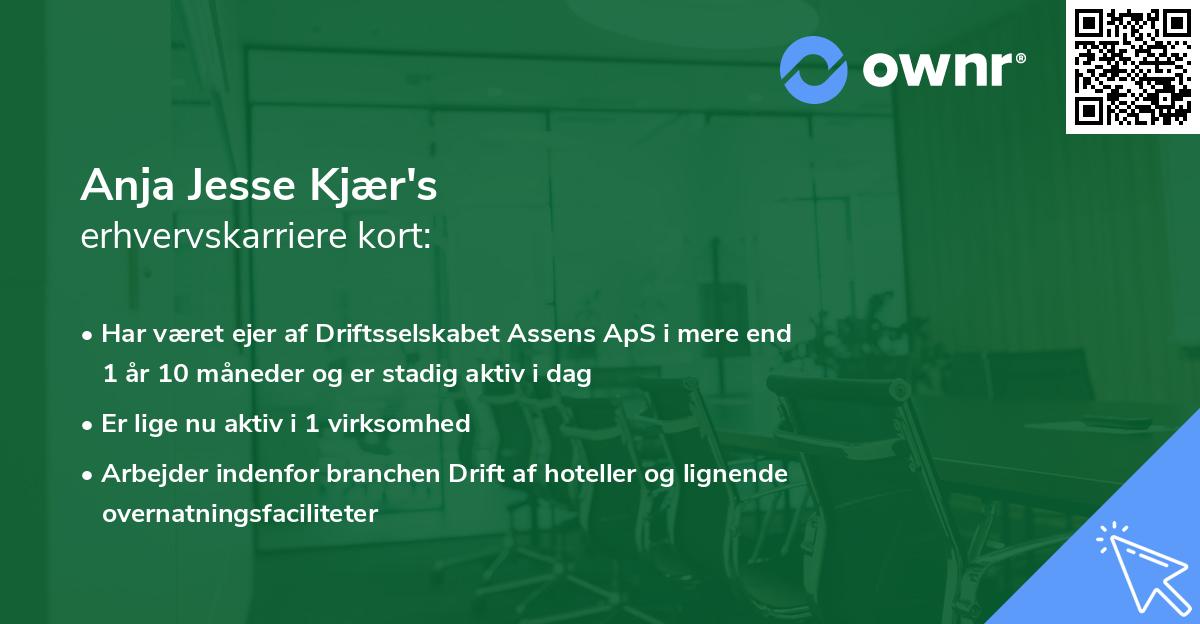 ownr®

Anja Jesse Kjær's
erhvervskarriere kort:

• Har været ejer af Driftsselskabet Assens ApS i mere end 1 år 10 måneder og er stadig aktiv i dag
• Er lige nu aktiv i 1 virksomhed
• Arbejder indenfor branchen Drift af hoteller og lignende overnatningsfaciliteter